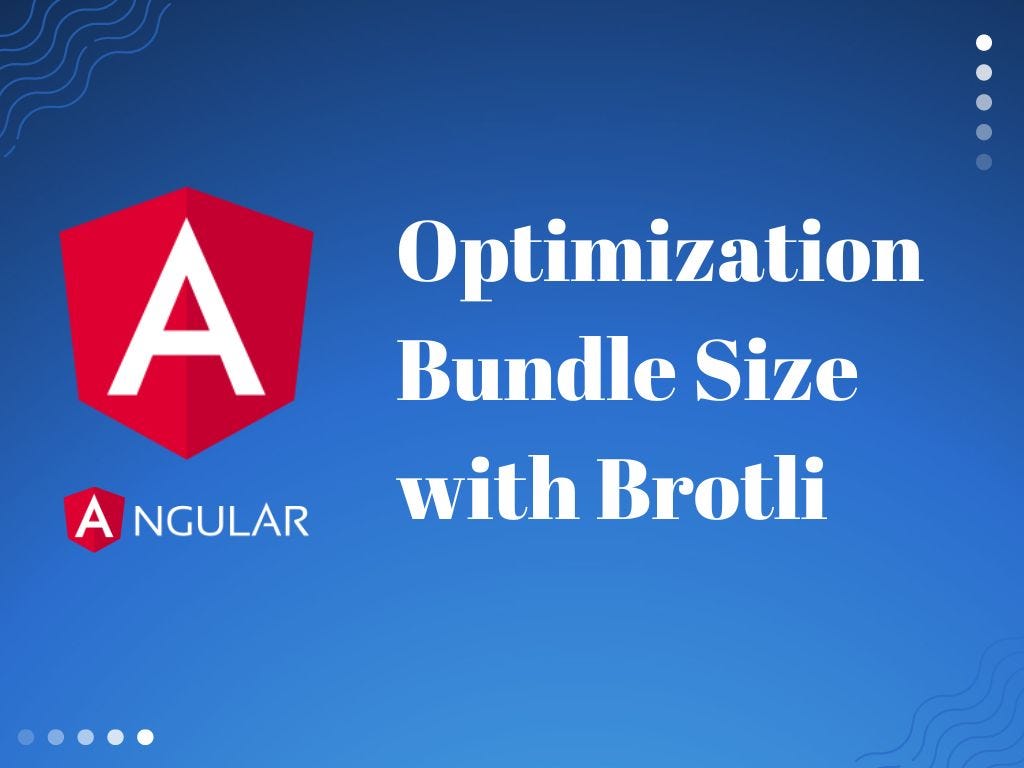 A
ANGULAR

Optimization Bundle Size with Brotli